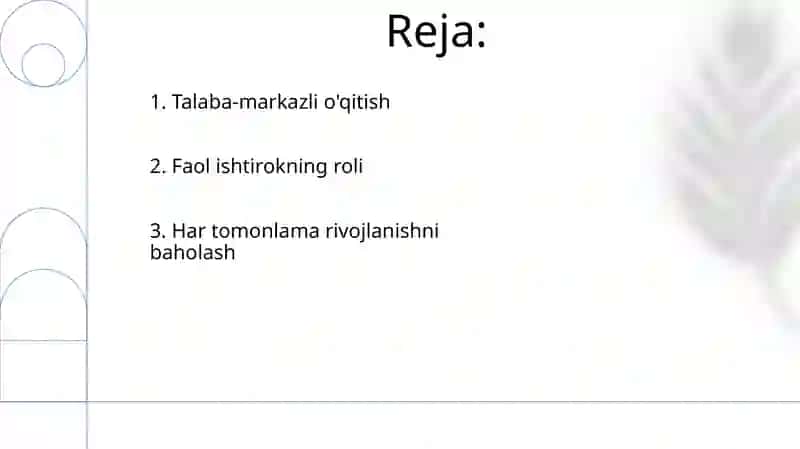 Reja:

1. Talaba-markazli o'qitish

2. Faol ishtirokning roli

3. Har tomonlama rivojlanishni baholash